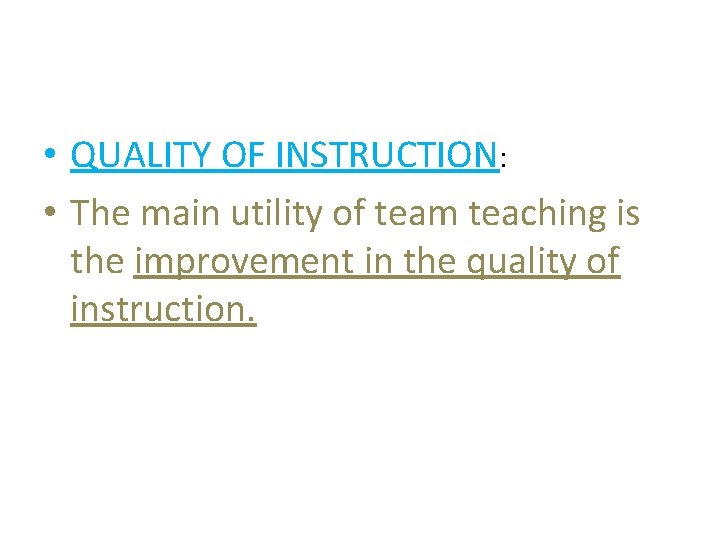 • QUALITY OF INSTRUCTION:

• The main utility of team teaching is the improvement in the quality of instruction.